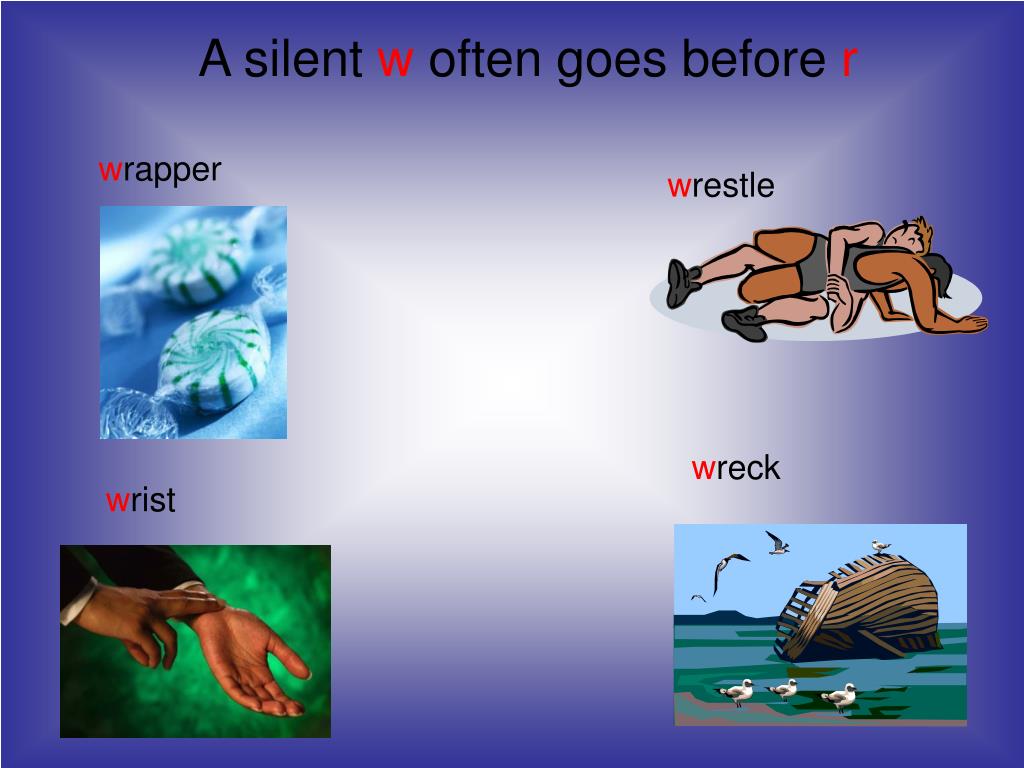 A silent w often goes before r

wrapper

wrestle

wrist

wreck